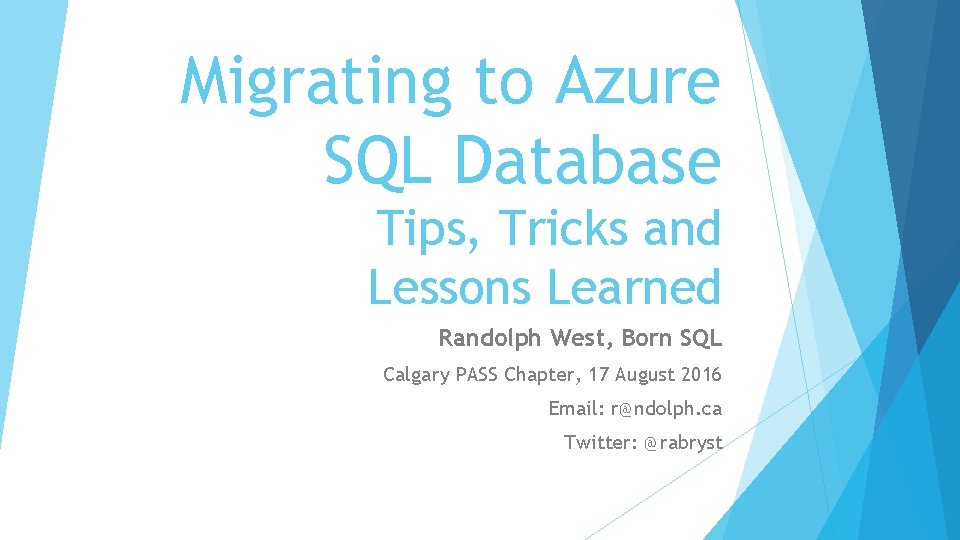 Migrating to Azure SQL Database

Tips, Tricks and Lessons Learned

Randolph West, Born SQL

Calgary PASS Chapter, 17 August 2016

Email: r@ndolph.ca

Twitter: @rabryst